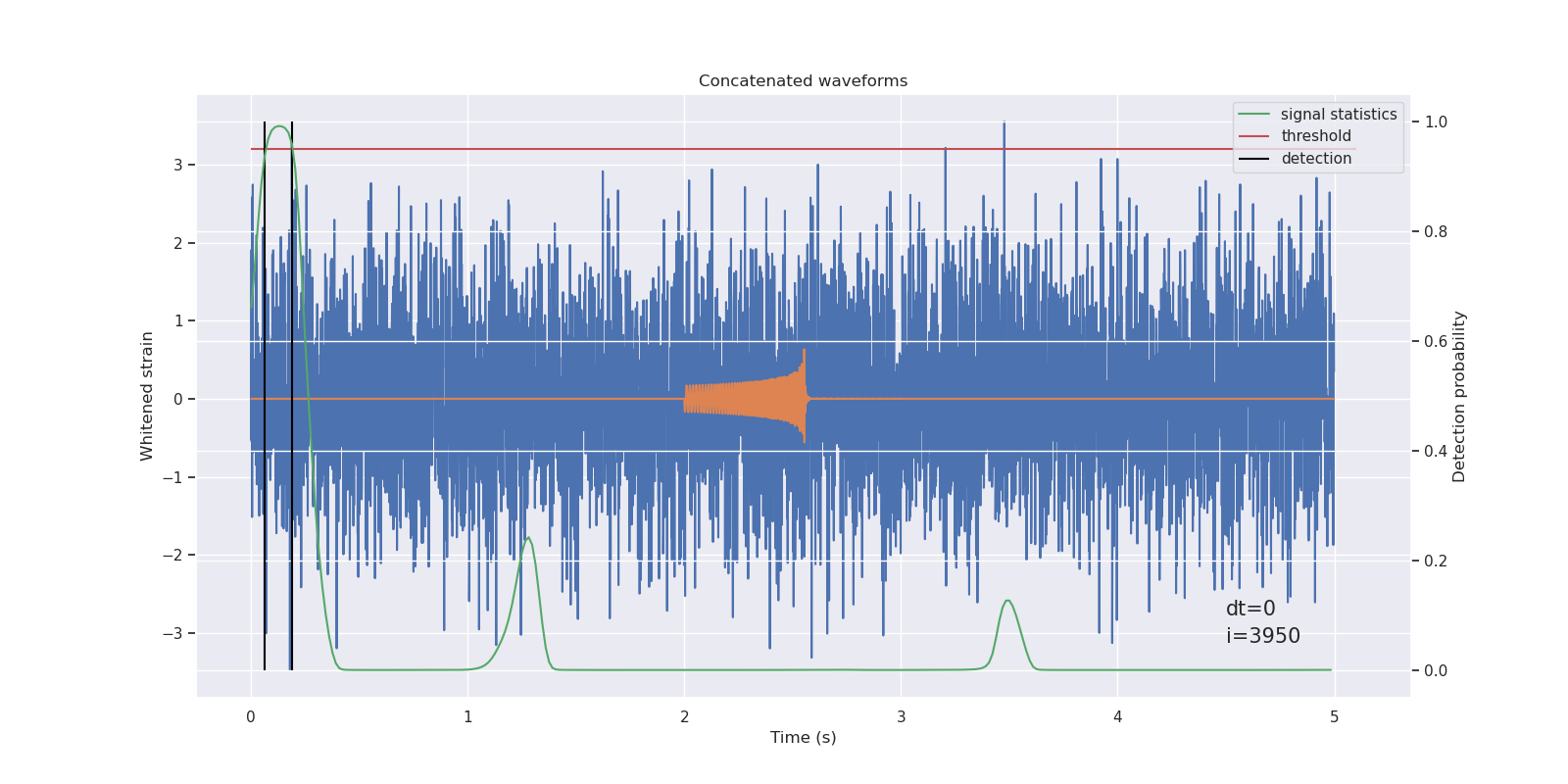 Concatenated waveforms

signal statistics
threshold
detection

Whitened strain

3
2
1
0
−1
−2
−3

Detection probability

1.0
0.8
0.6
0.4
0.2
0.0

dt=0
i=3950

0
1
2
3
4
5

Time (s)